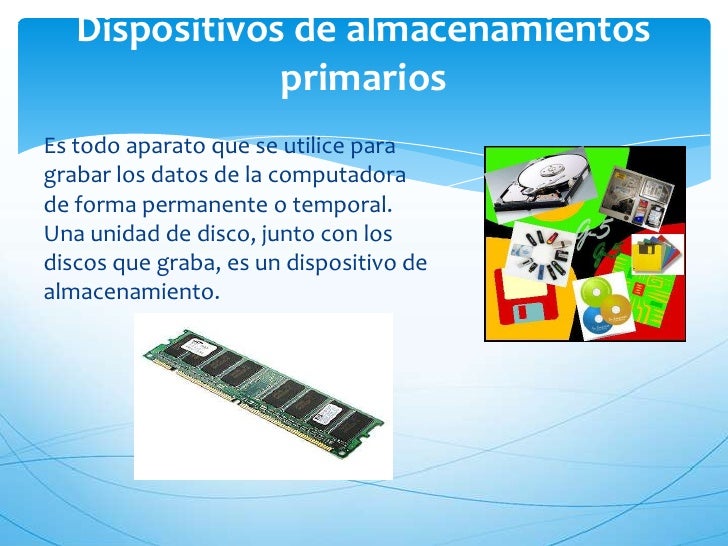 Dispositivos de almacenamientos primarios

Es todo aparato que se utilice para grabar los datos de la computadora de forma permanente o temporal. Una unidad de disco, junto con los discos que graba, es un dispositivo de almacenamiento.